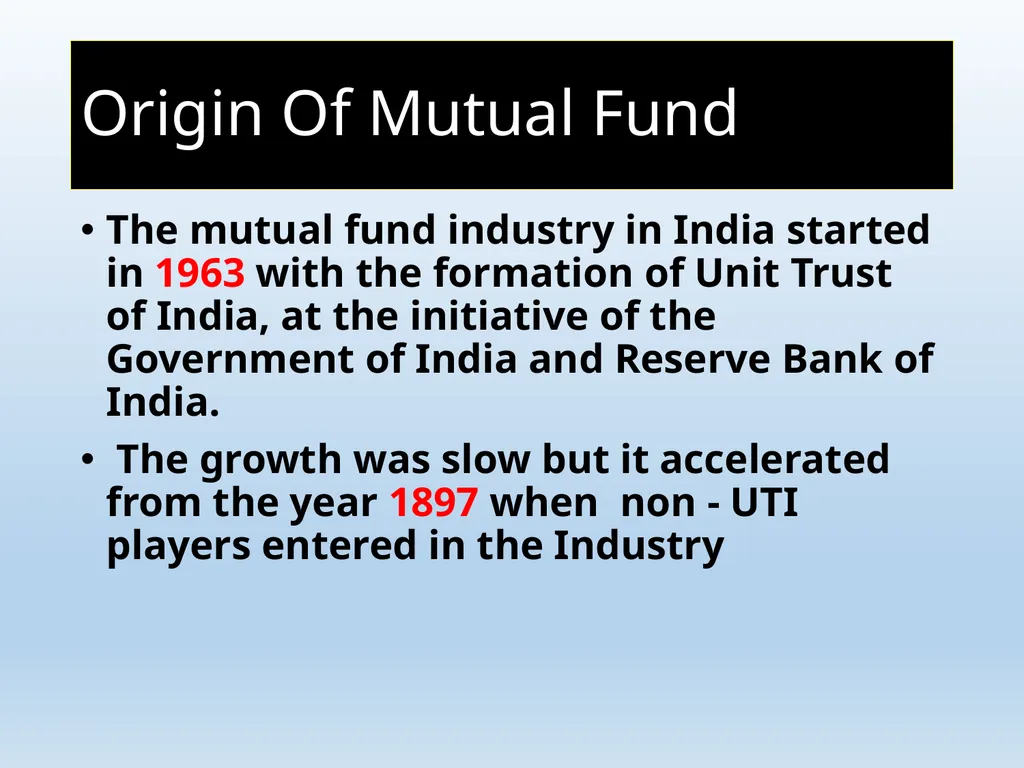 Origin Of Mutual Fund

• The mutual fund industry in India started in 1963 with the formation of Unit Trust of India, at the initiative of the Government of India and Reserve Bank of India.

• The growth was slow but it accelerated from the year 1897 when non - UTI players entered in the Industry